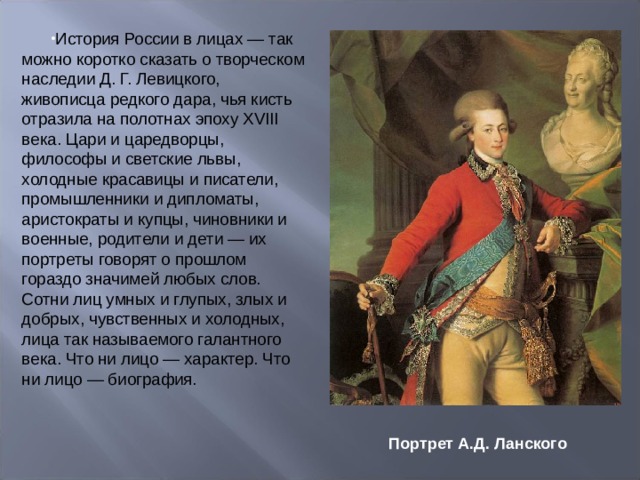 История России в лицах — так можно коротко сказать о творческом наследии Д. Г. Левицкого, живописца редкого дара, чья кисть отразила на полотнах эпоху XVIII века. Цари и царедворцы, философы и светские львы, холодные красавицы и писатели, промышленники и дипломаты, аристократы и купцы, чиновники и военные, родители и дети — их портреты говорят о прошлом гораздо значимей любых слов. Сотни лиц умных и глупых, злых и добрых, чувственных и холодных, лица так называемого галантного века. Что ни лицо — характер. Что ни лицо — биография.

Портрет А.Д. Ланского